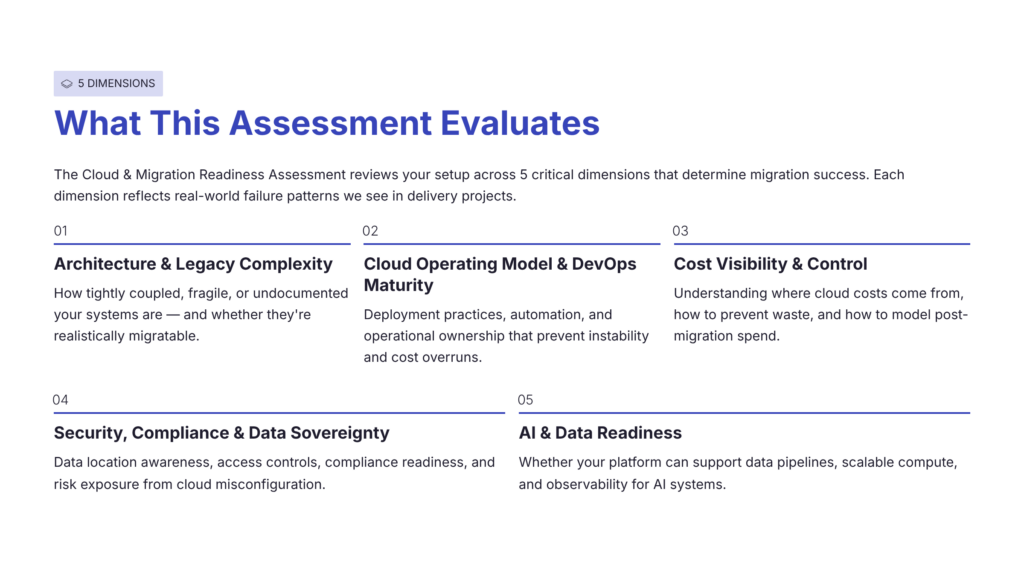 5 DIMENSIONS

What This Assessment Evaluates

The Cloud & Migration Readiness Assessment reviews your setup across 5 critical dimensions that determine migration success. Each dimension reflects real-world failure patterns we see in delivery projects.

01

Architecture & Legacy Complexity

How tightly coupled, fragile, or undocumented your systems are — and whether they're realistically migratable.

02

Cloud Operating Model & DevOps Maturity

Deployment practices, automation, and operational ownership that prevent instability and cost overruns.

03

Cost Visibility & Control

Understanding where cloud costs come from, how to prevent waste, and how to model post-migration spend.

04

Security, Compliance & Data Sovereignty

Data location awareness, access controls, compliance readiness, and risk exposure from cloud misconfiguration.

05

AI & Data Readiness

Whether your platform can support data pipelines, scalable compute, and observability for AI systems.